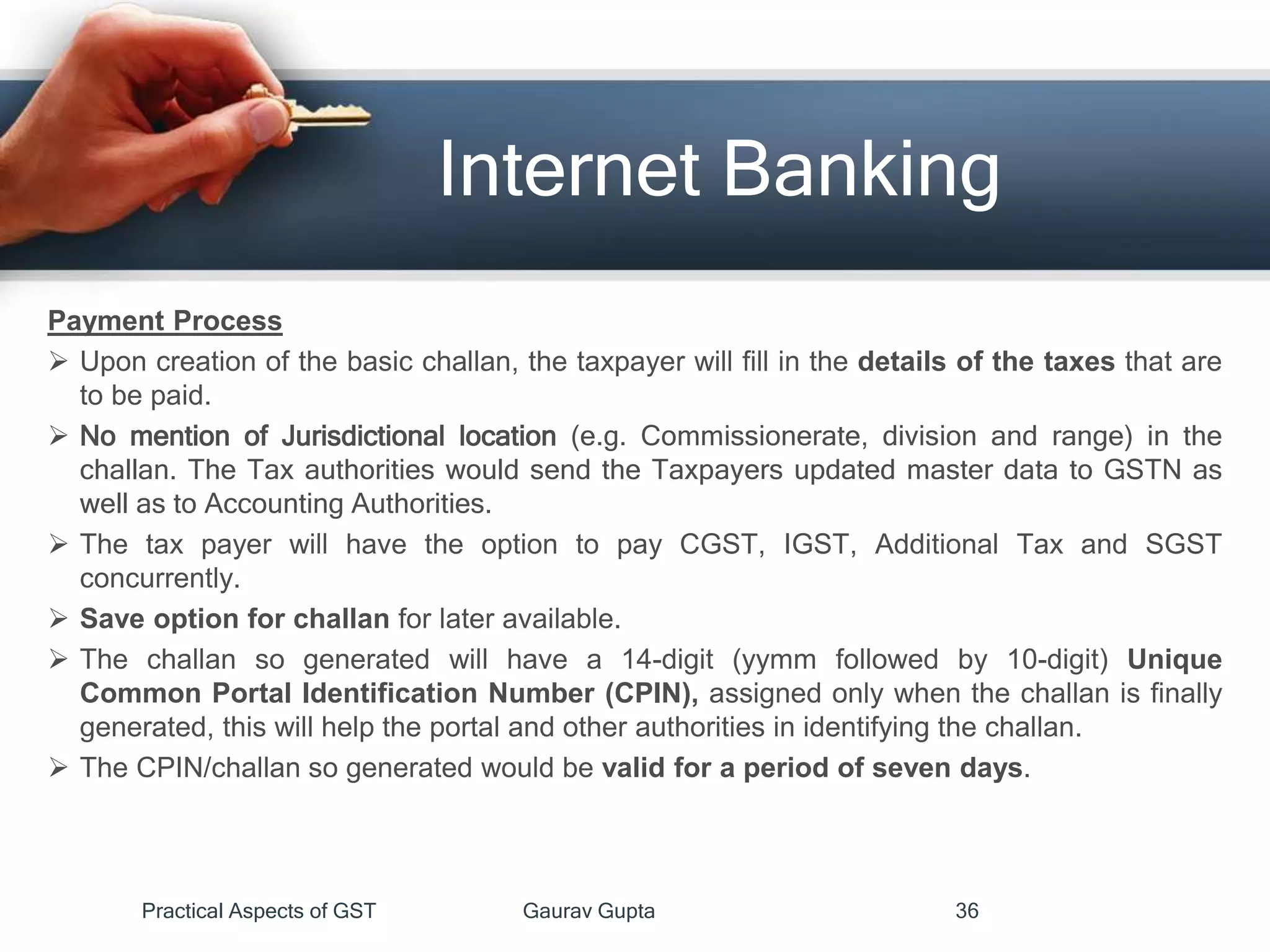 Internet Banking

Payment Process

➢ Upon creation of the basic challan, the taxpayer will fill in the details of the taxes that are to be paid.

➢ No mention of Jurisdictional location (e.g. Commissionerate, division and range) in the challan. The Tax authorities would send the Taxpayers updated master data to GSTN as well as to Accounting Authorities.

➢ The tax payer will have the option to pay CGST, IGST, Additional Tax and SGST concurrently.

➢ Save option for challan for later available.

➢ The challan so generated will have a 14-digit (yymm followed by 10-digit) Unique Common Portal Identification Number (CPIN), assigned only when the challan is finally generated, this will help the portal and other authorities in identifying the challan.

➢ The CPIN/challan so generated would be valid for a period of seven days.

Practical Aspects of GST Gaurav Gupta 36